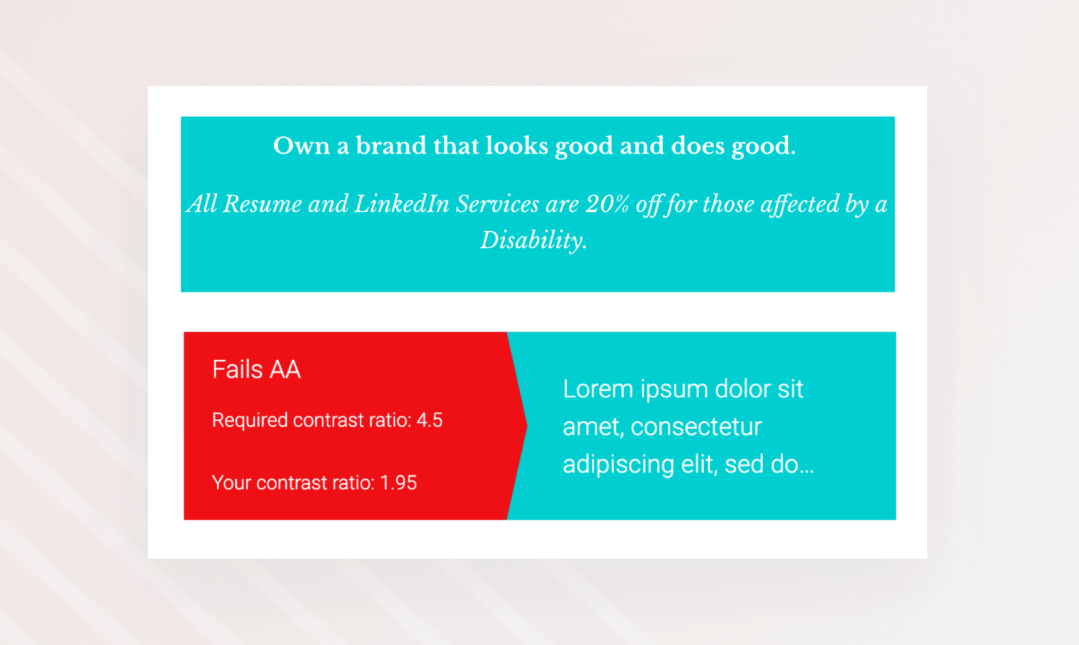 Own a brand that looks good and does good.

All Resume and LinkedIn Services are 20% off for those affected by a Disability.

Fails AA

Required contrast ratio: 4.5

Your contrast ratio: 1.95

Lorem ipsum dolor sit amet, consectetur adipiscing elit, sed do...